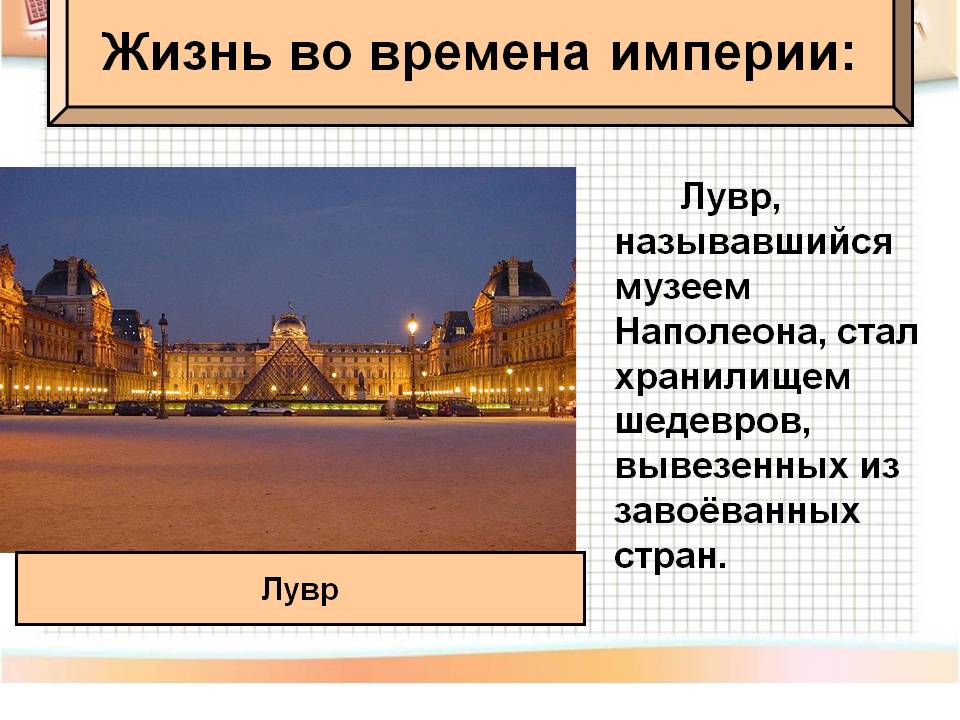 Жизнь во времена империи:

Лувр, называвшийся музеем Наполеона, стал хранилищем шедевров, вывезенных из завоёванных стран.

Лувр